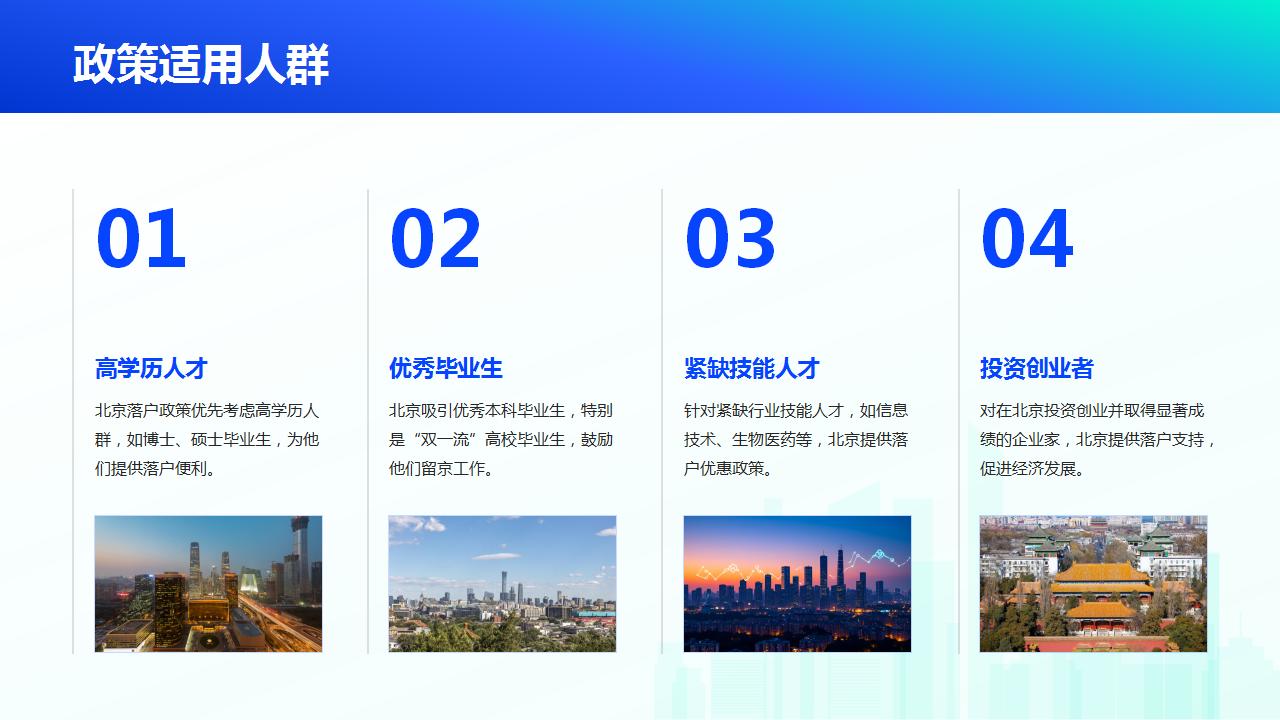 政策适用人群

01

高学历人才

北京落户政策优先考虑高学历人群，如博士、硕士毕业生，为他们提供落户便利。

02

优秀毕业生

北京吸引优秀本科毕业生，特别是“双一流”高校毕业生，鼓励他们留京工作。

03

紧缺技能人才

针对紧缺行业技能人才，如信息技术、生物医药等，北京提供落户优惠政策。

04

投资创业者

对在北京投资创业并取得显著成绩的企业家，北京提供落户支持，促进经济发展。